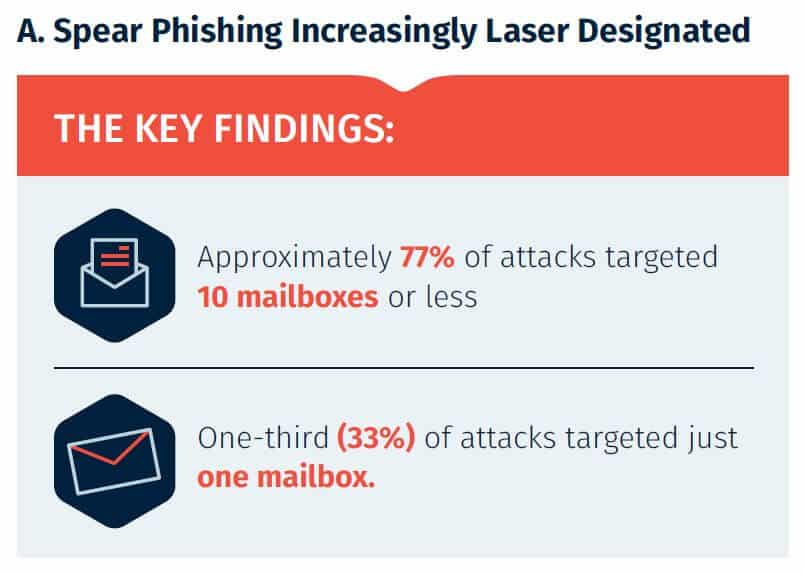 A. Spear Phishing Increasingly Laser Designated

THE KEY FINDINGS:

Approximately 77% of attacks targeted 10 mailboxes or less

One-third (33%) of attacks targeted just one mailbox.